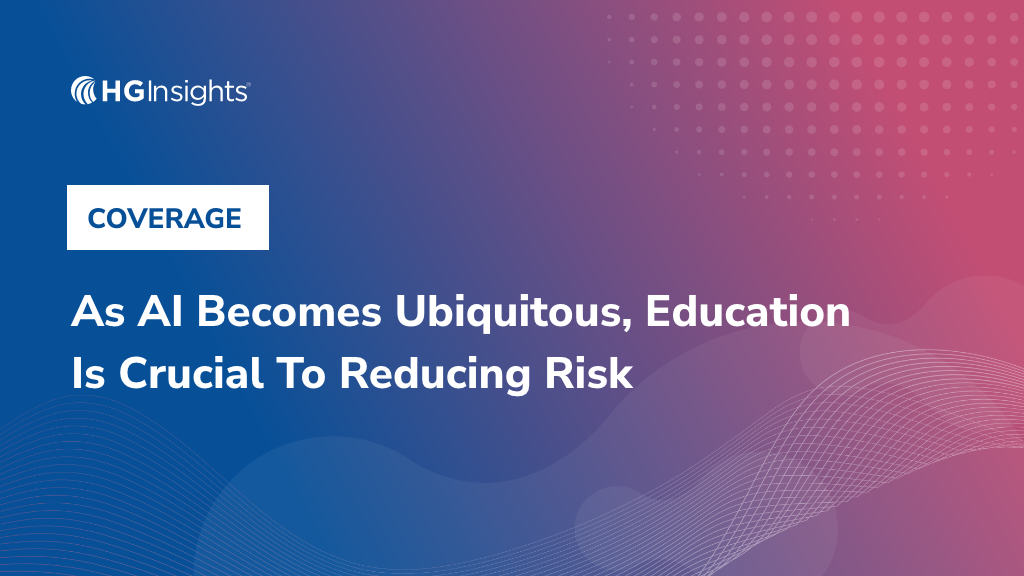 HG Insights

COVERAGE

As AI Becomes Ubiquitous, Education Is Crucial To Reducing Risk